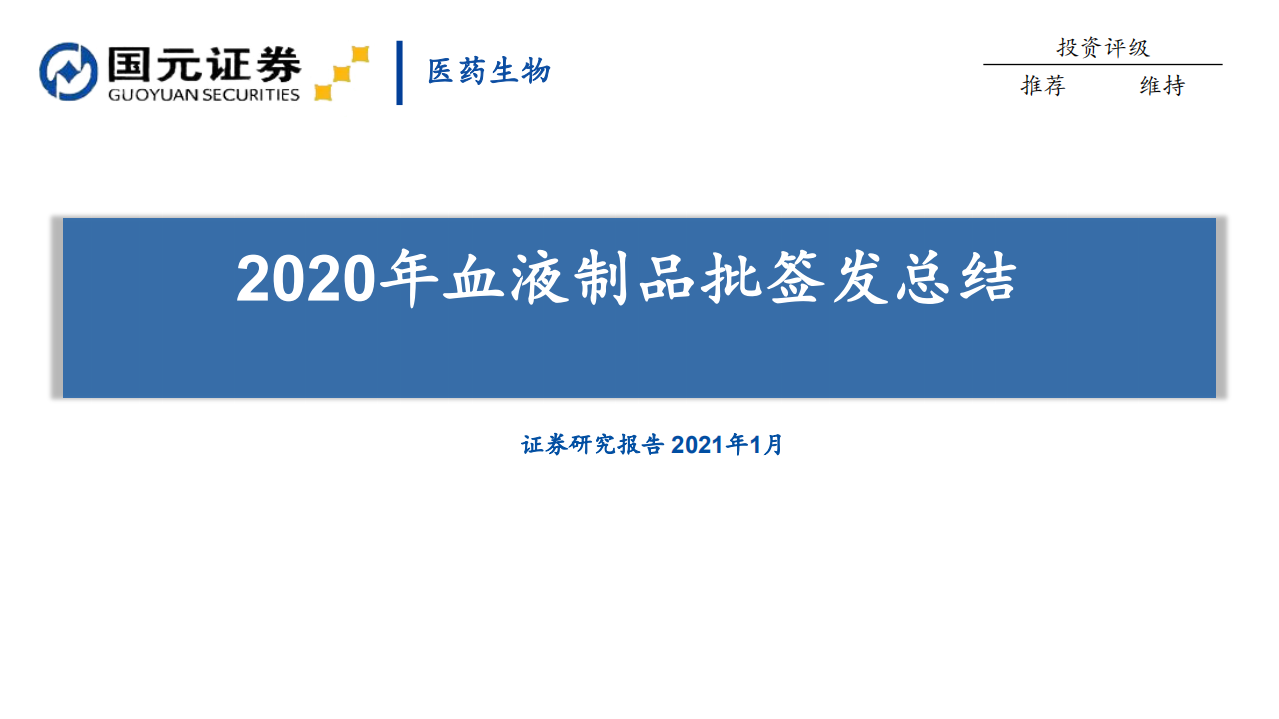 国元证券
GUOYUAN SECURITIES

医药生物

投资评级

推荐 维持

2020年血液制品批签发总结

证券研究报告 2021年1月